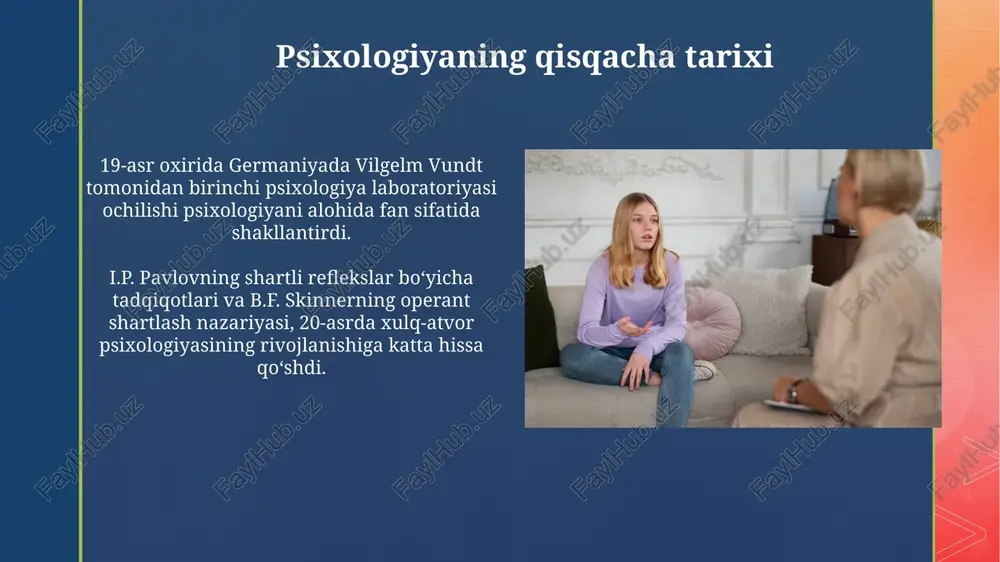 Psixologiyaning qisqacha tarixi

19-asr oxirida Germaniyada Vilgelm Vundt tomonidan birinchi psixologiya laboratoriyasi ochilishi psixologiyani alohida fan sifatida shakllantirdi.

I.P. Pavlovning shartli reflekslar bo‘yicha tadqiqotlari va B.F. Skinnerning operant shartlash nazariyasi, 20-asrda xulq-atvor psixologiyasining rivojlanishiga katta hissa qo‘shdi.

FaylHub.uz